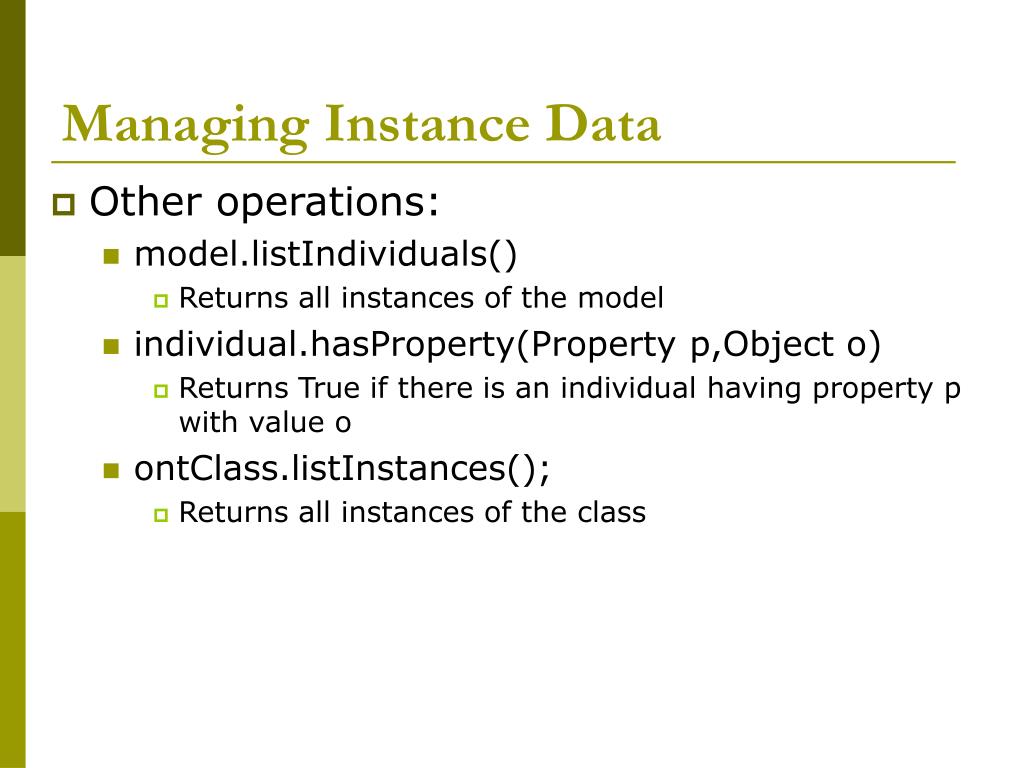 Managing Instance Data

Other operations:

model.listIndividuals()

Returns all instances of the model

individual.hasProperty(Property p,Object o)

Returns True if there is an individual having property p with value o

ontClass.listInstances();

Returns all instances of the class